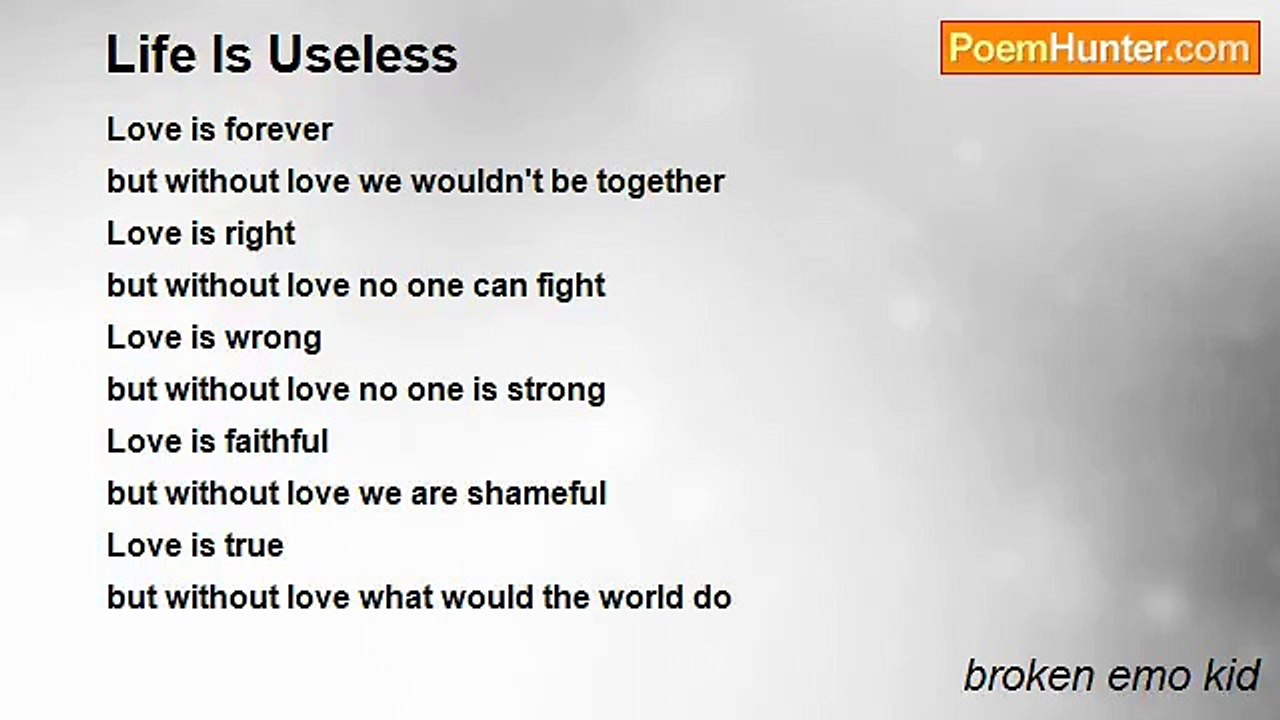 Life Is Useless

PoemHunter.com

Love is forever
but without love we wouldn't be together
Love is right
but without love no one can fight
Love is wrong
but without love no one is strong
Love is faithful
but without love we are shameful
Love is true
but without love what would the world do

broken emo kid